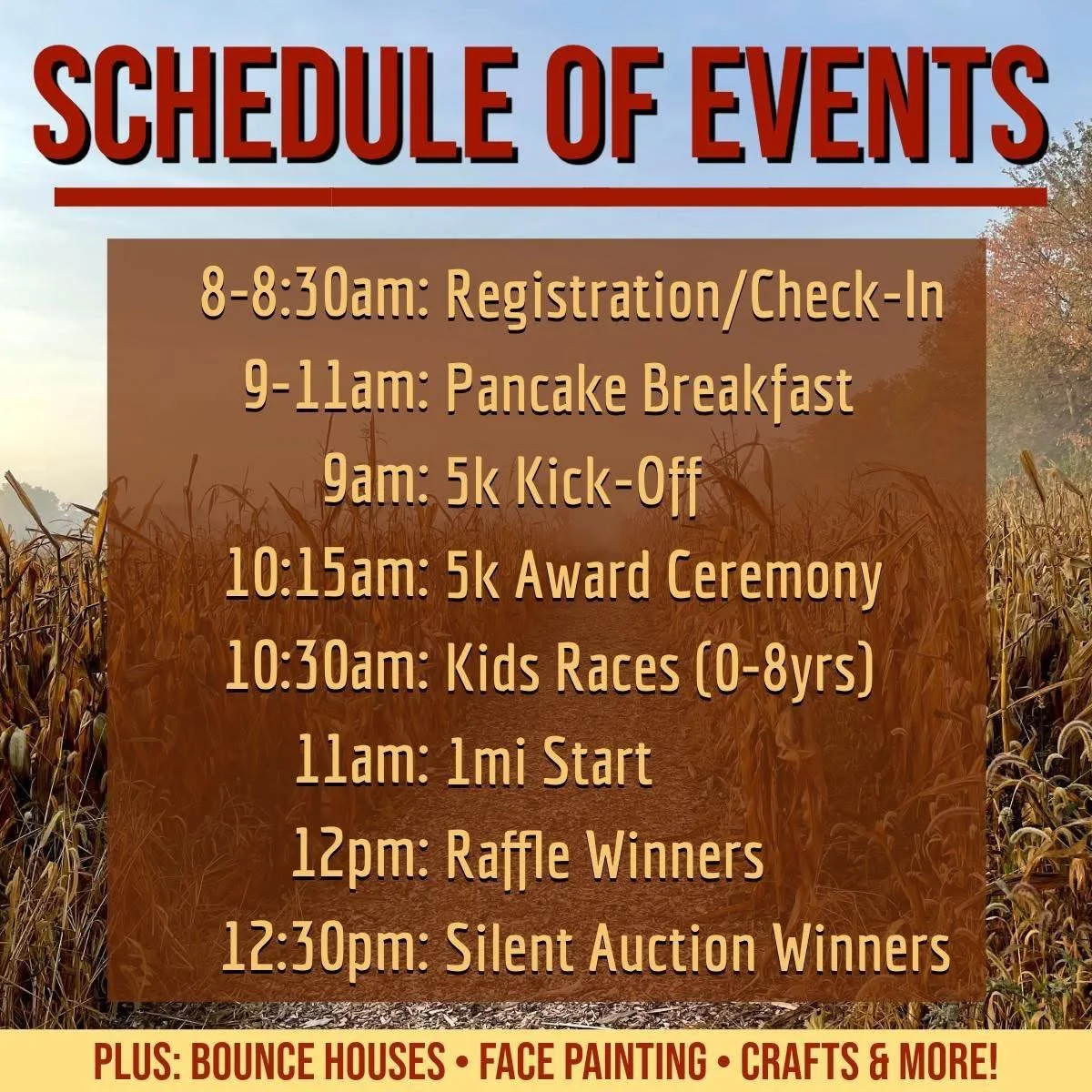 SCHEDULE OF EVENTS

8-8:30am: Registration/Check-In
9-11am: Pancake Breakfast
9am: 5k Kick-Off
10:15am: 5k Award Ceremony
10:30am: Kids Races (0-8yrs)
11am: 1mi Start
12pm: Raffle Winners
12:30pm: Silent Auction Winners

PLUS: BOUNCE HOUSES • FACE PAINTING • CRAFTS & MORE!